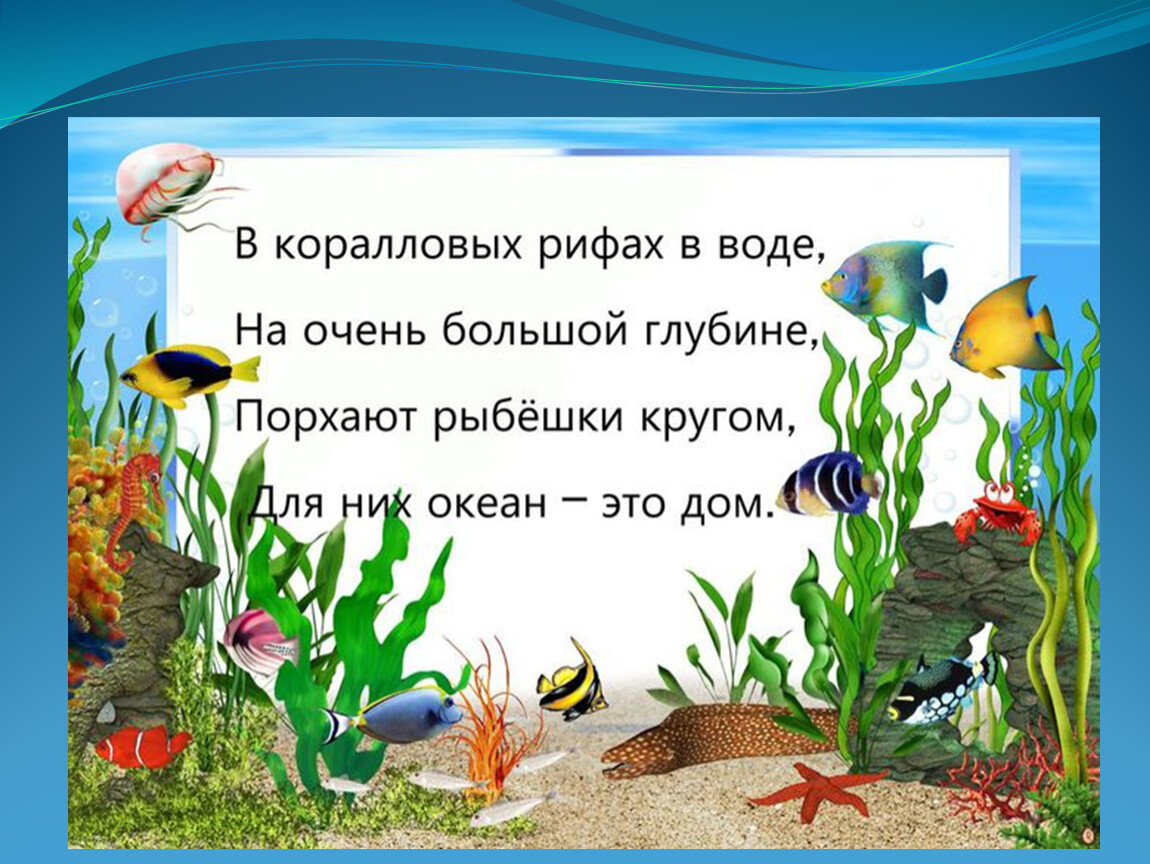 В коралловых рифах в воде,
На очень большой глубине,
Порхают рыбёшки кругом,
Для них океан – это дом.